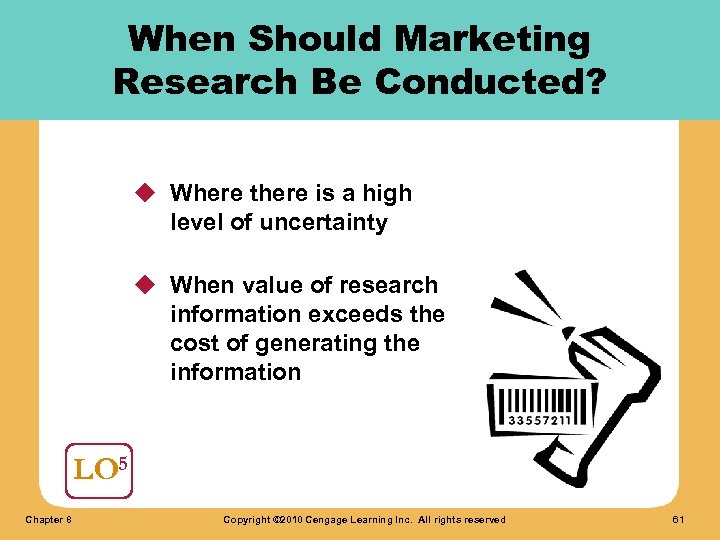 When Should Marketing Research Be Conducted?

◆ Where there is a high level of uncertainty

◆ When value of research information exceeds the cost of generating the information

33557211

LO$^5$

Chapter 8

Copyright ©2010 Cengage Learning Inc. All rights reserved

61